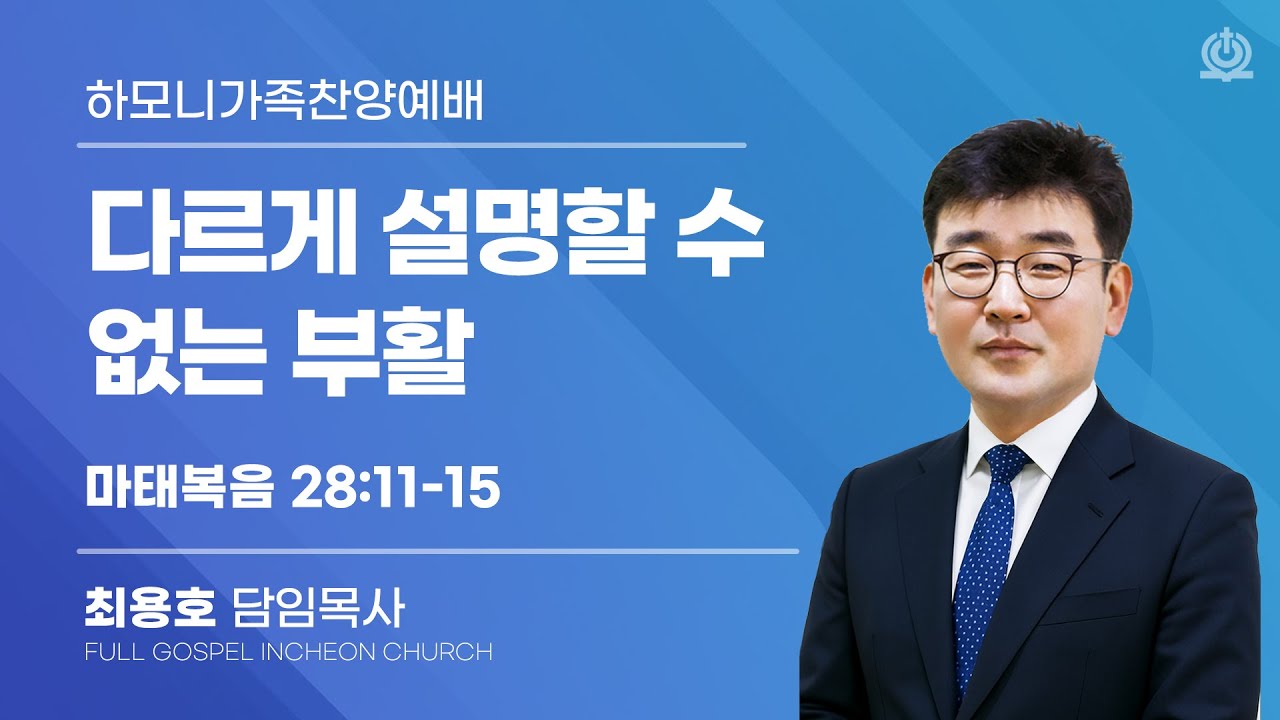 하모니가족찬양예배

다르게 설명할 수 없는 부활

마태복음 28:11-15

최용호 담임목사
FULL GOSPEL INCHEON CHURCH